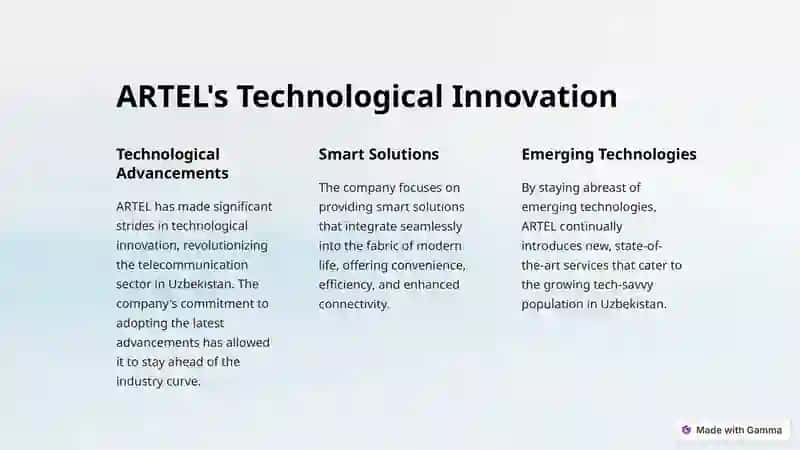 ARTEL's Technological Innovation

Technological Advancements

ARTEL has made significant strides in technological innovation, revolutionizing the telecommunication sector in Uzbekistan. The company's commitment to adopting the latest advancements has allowed it to stay ahead of the industry curve.

Smart Solutions

The company focuses on providing smart solutions that integrate seamlessly into the fabric of modern life, offering convenience, efficiency, and enhanced connectivity.

Emerging Technologies

By staying abreast of emerging technologies, ARTEL continually introduces new, state-of-the-art services that cater to the growing tech-savvy population in Uzbekistan.

Made with Gamma